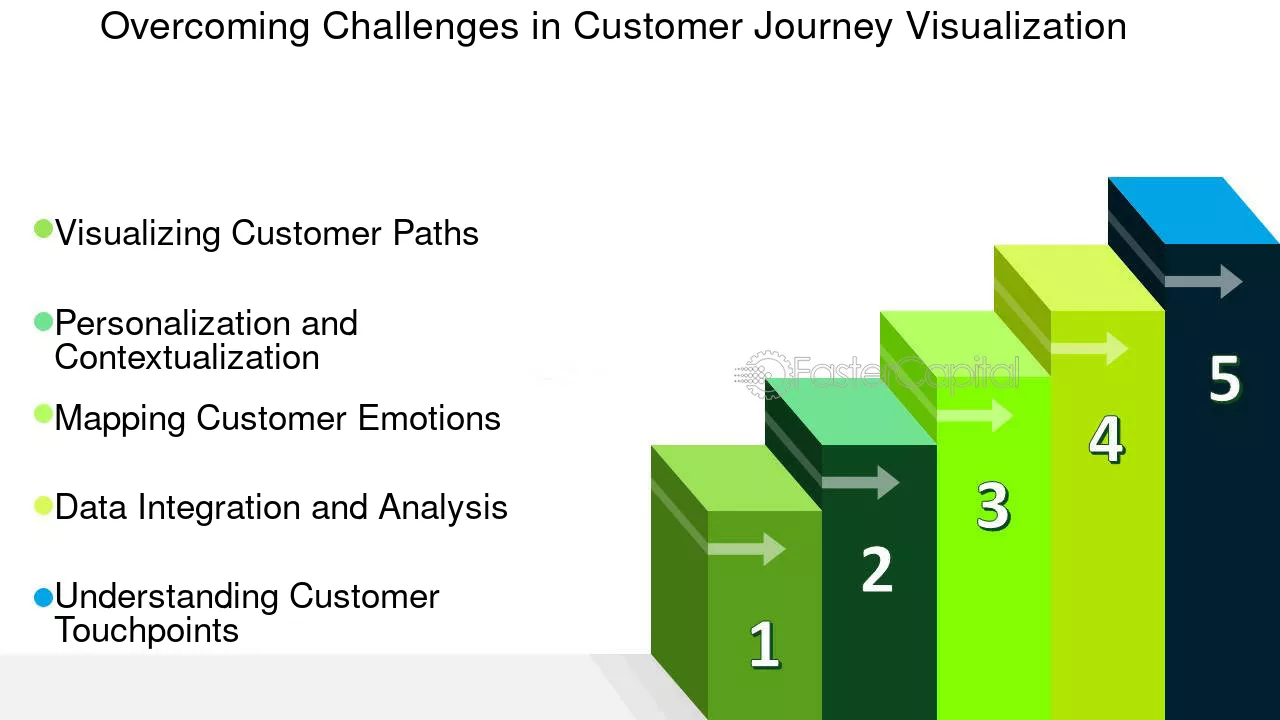 Overcoming Challenges in Customer Journey Visualization

• Visualizing Customer Paths

• Personalization and Contextualization

• Mapping Customer Emotions

• Data Integration and Analysis

• Understanding Customer Touchpoints

1

2

3

4

5

FasterCapital